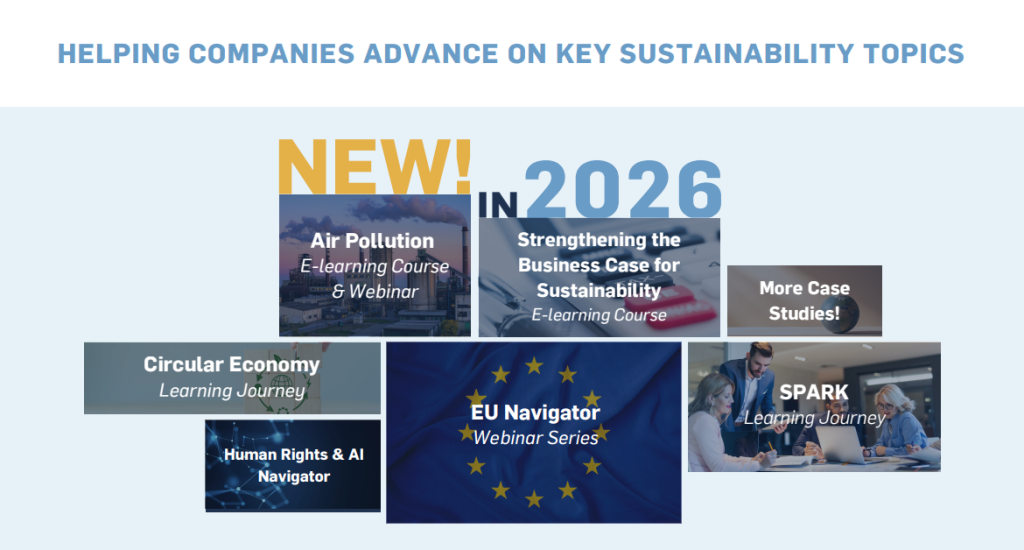 HELPING COMPANIES ADVANCE ON KEY SUSTAINABILITY TOPICS

NEW! IN 2026

Air Pollution
E-learning Course & Webinar

Strengthening the Business Case for Sustainability
E-learning Course

More Case Studies!

Circular Economy
Learning Journey

EU Navigator
Webinar Series

SPARK
Learning Journey

Human Rights & AI Navigator